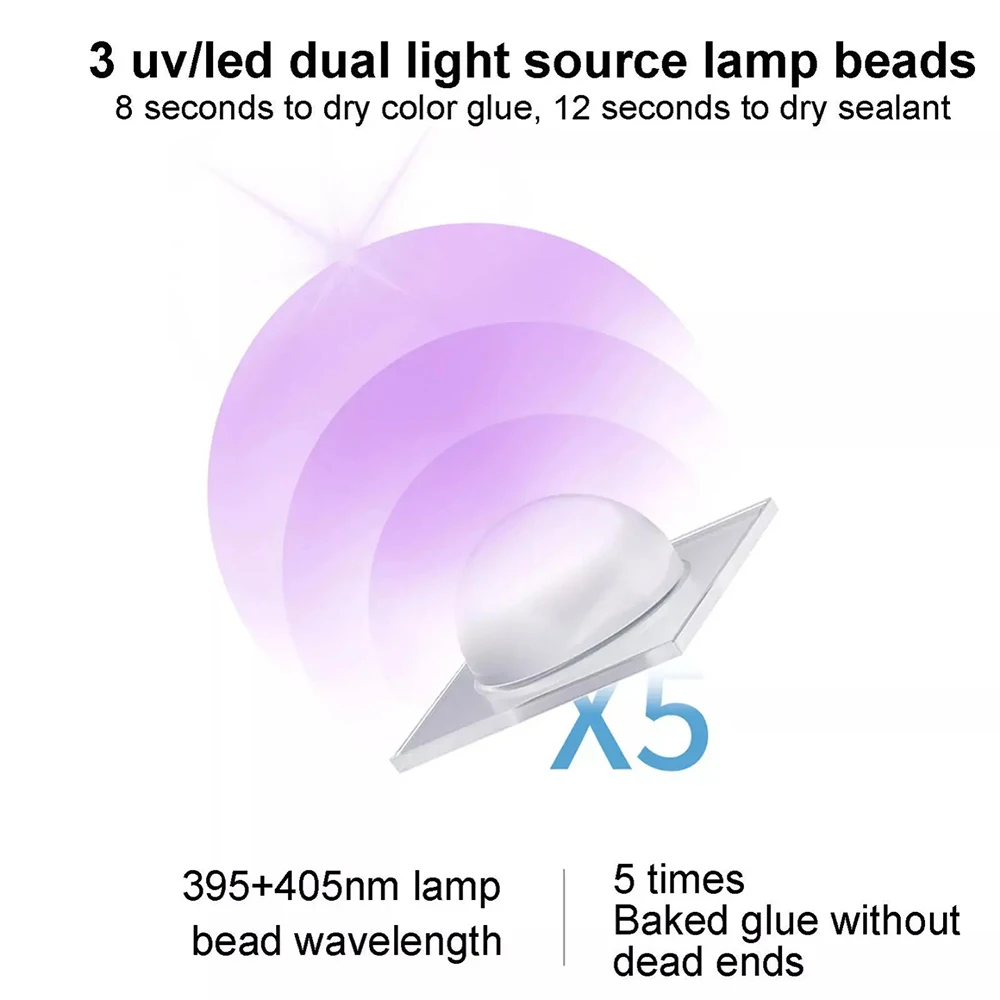 3 uv/led dual light source lamp beads
8 seconds to dry color glue, 12 seconds to dry sealant

X5

395+405nm lamp bead wavelength

5 times
Baked glue without dead ends